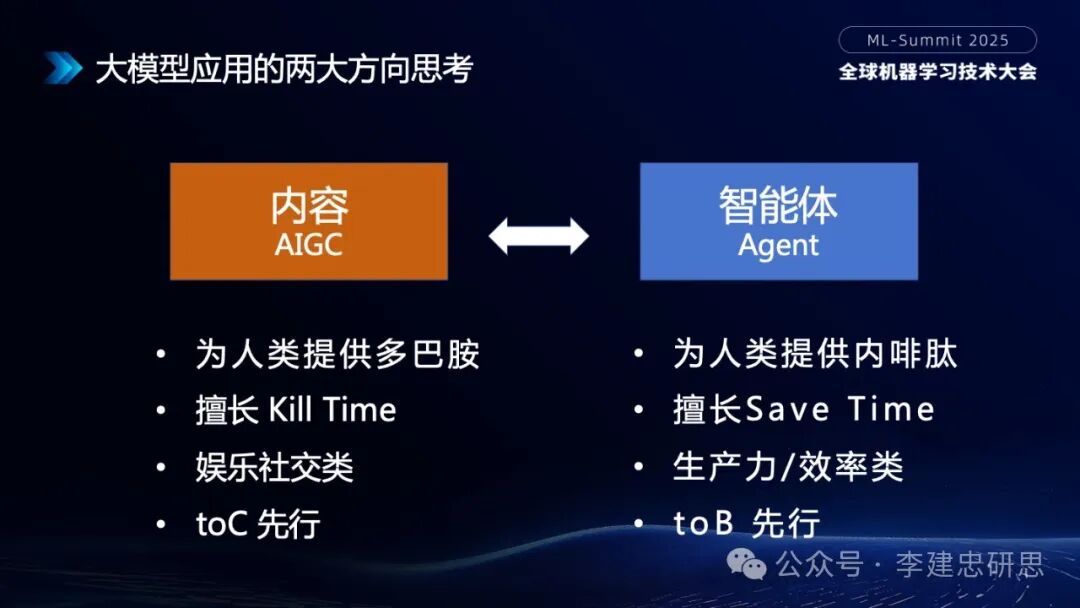 大模型应用的两大方向思考

ML-Summit 2025
全球机器学习技术大会

内容
AIGC

智能体
Agent

• 为人类提供多巴胺
• 擅长 Kill Time
• 娱乐社交类
• toC 先行

• 为人类提供内啡肽
• 擅长Save Time
• 生产力/效率类
• toB 先行

公众号 · 李建忠研思